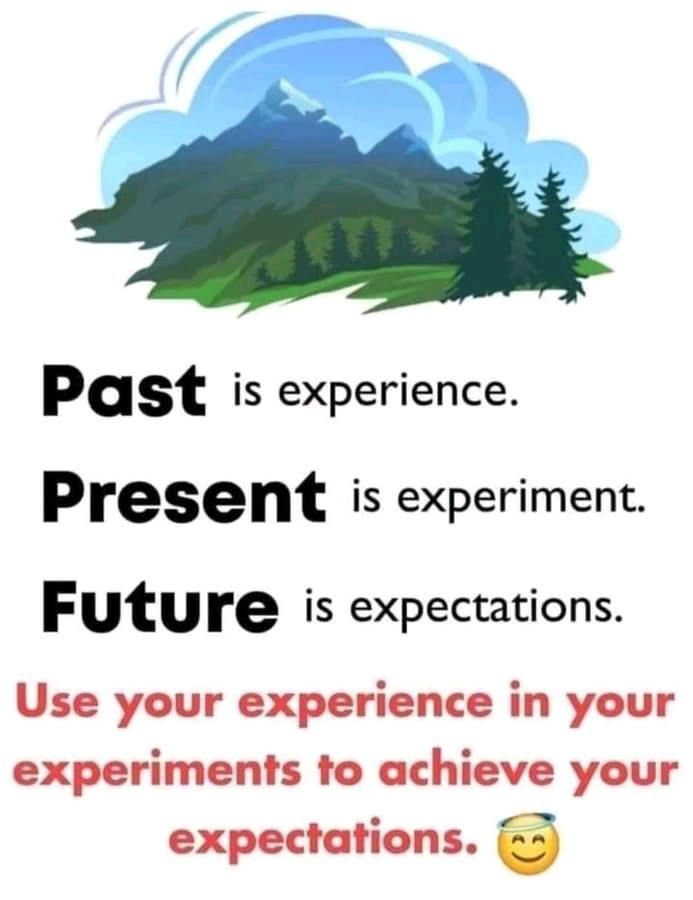 Past is experience.

Present is experiment.

Future is expectations.

Use your experience in your experiments to achieve your expectations. 😇